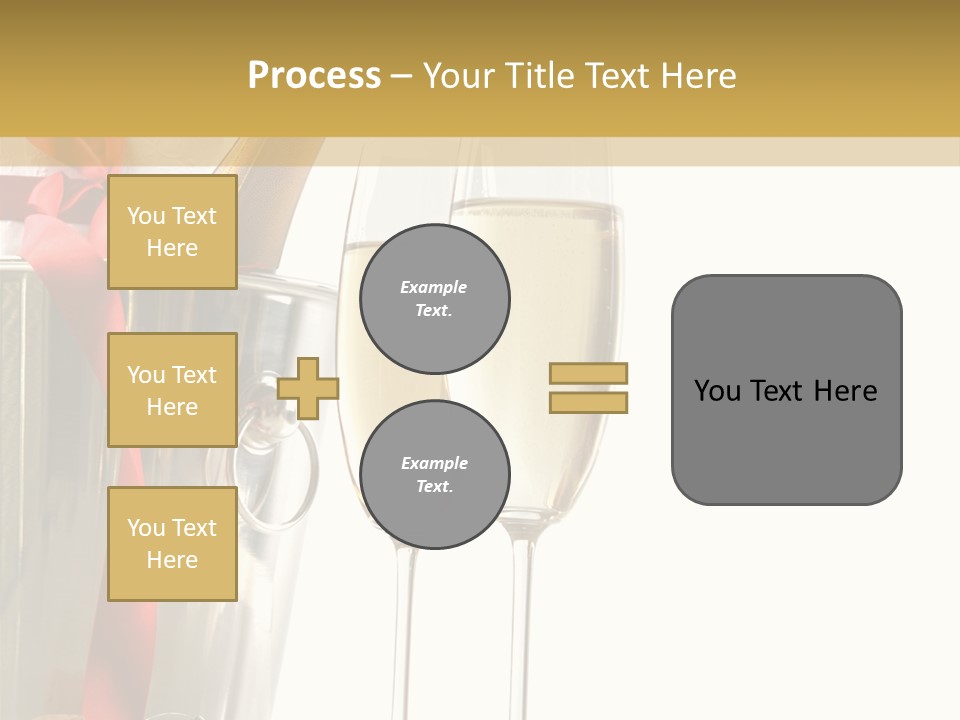 Process – Your Title Text Here

You Text Here

You Text Here

You Text Here

Example Text.

Example Text.

You Text Here